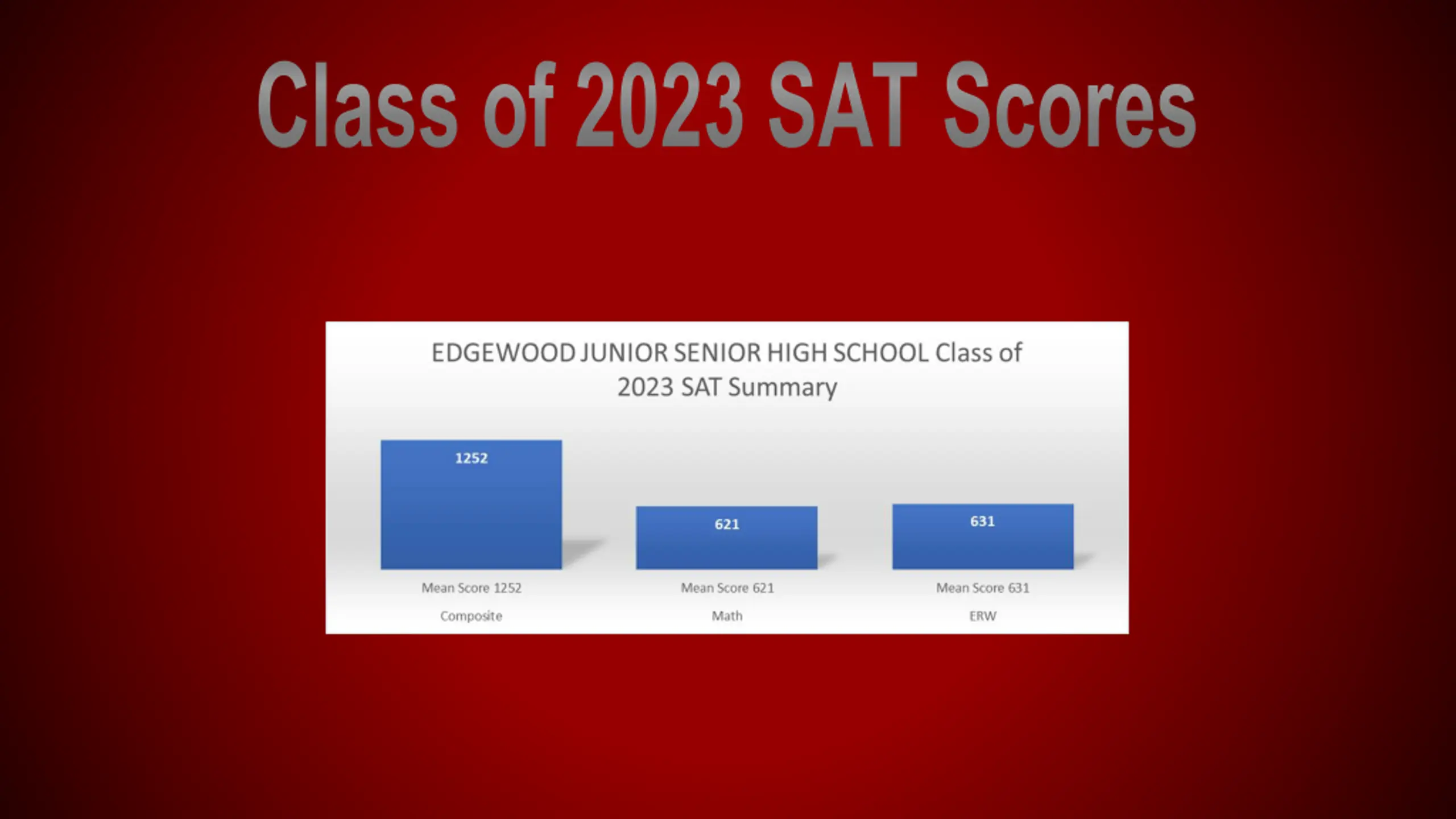 Class of 2023 SAT Scores

EDGEWOOD JUNIOR SENIOR HIGH SCHOOL Class of 2023 SAT Summary

1252

621

631

Mean Score 1252
Composite

Mean Score 621
Math

Mean Score 631
ERW